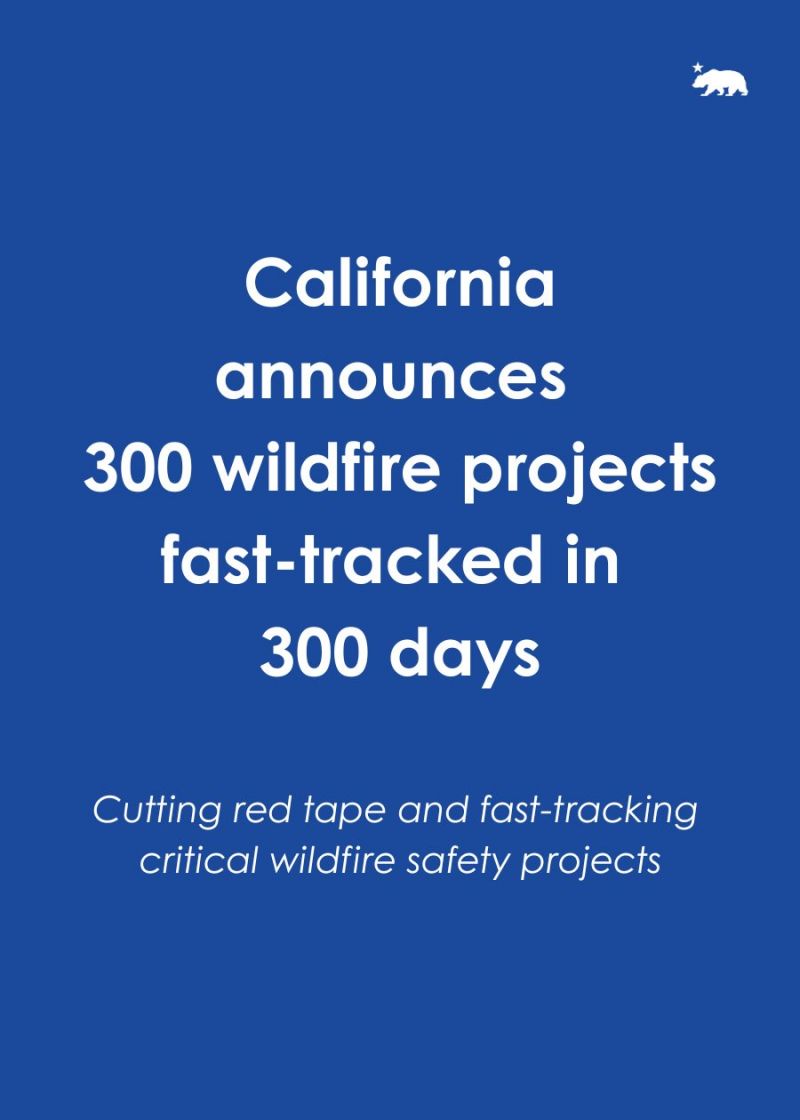 California announces 300 wildfire projects fast-tracked in 300 days

Cutting red tape and fast-tracking critical wildfire safety projects